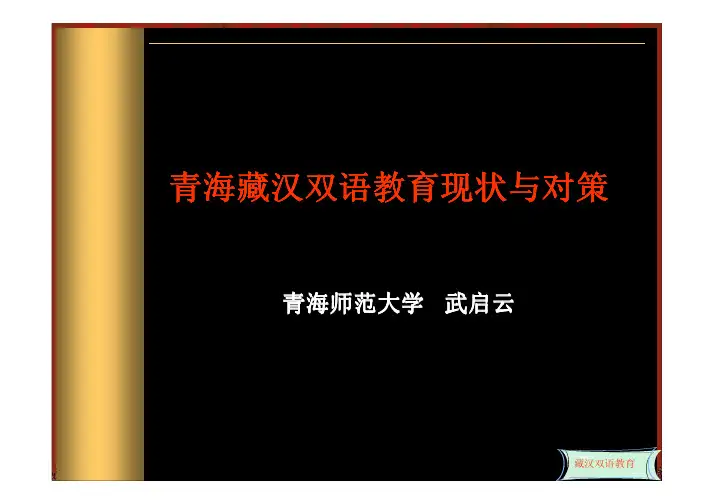 青海藏汉双语教育现状与对策

青海师范大学　武启云

藏汉双语教育